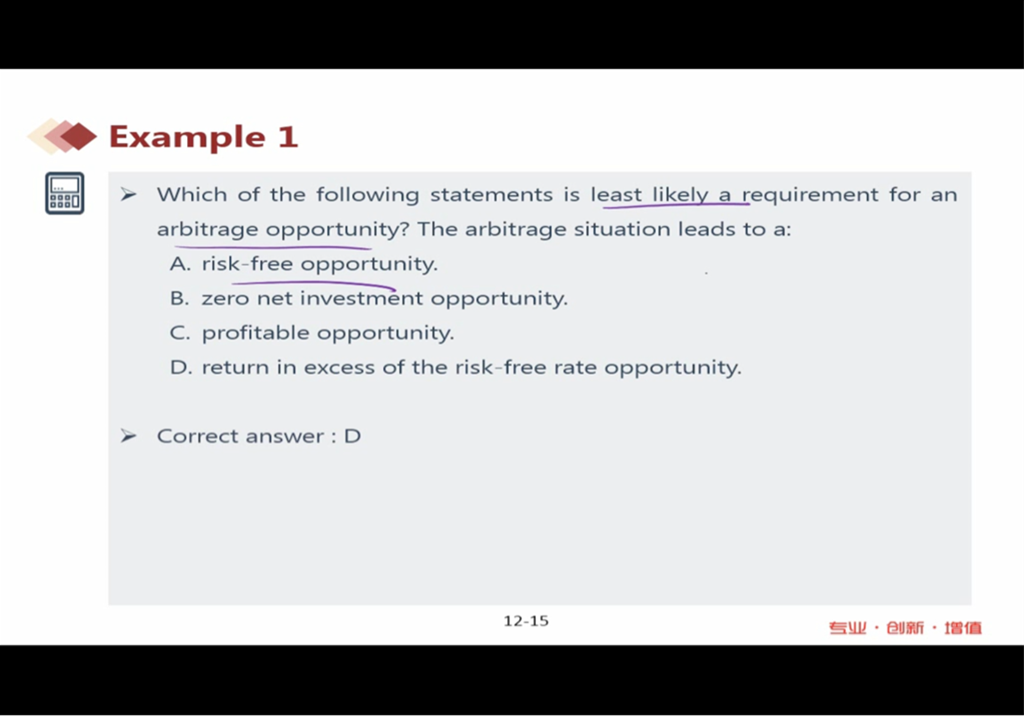 Example 1

➢ Which of the following statements is least likely a requirement for an arbitrage opportunity? The arbitrage situation leads to a:

A. risk-free opportunity.

B. zero net investment opportunity.

C. profitable opportunity.

D. return in excess of the risk-free rate opportunity.

➢ Correct answer : D

12-15

专业 · 创新 · 增值